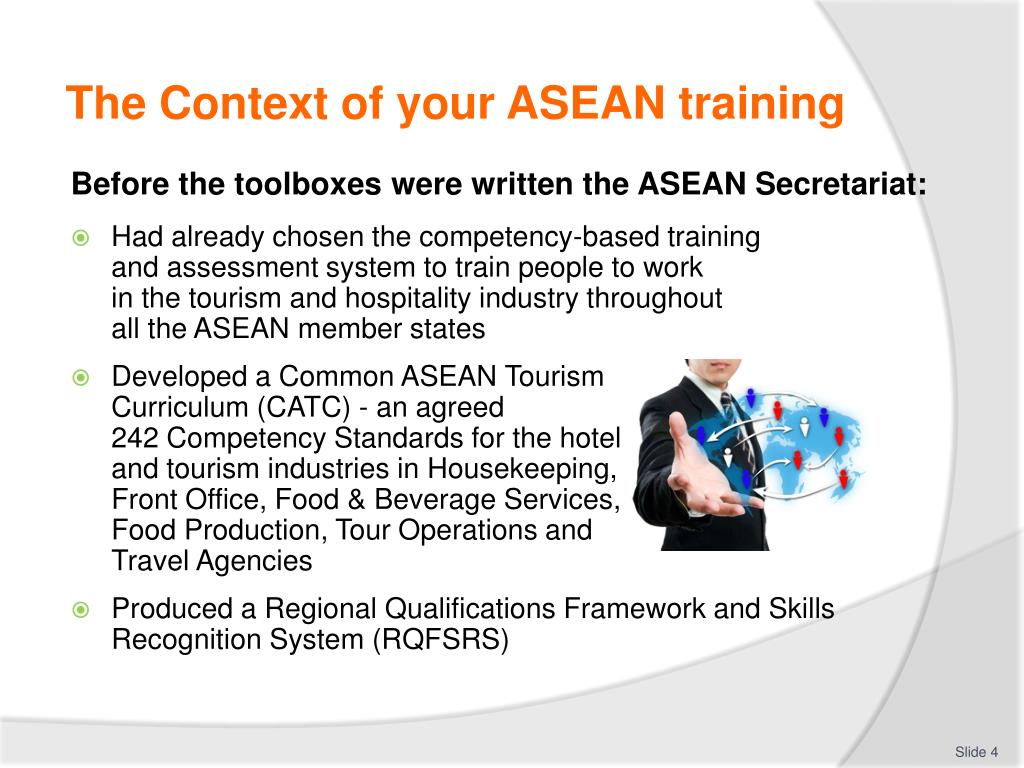 The Context of your ASEAN training

Before the toolboxes were written the ASEAN Secretariat:

Had already chosen the competency-based training and assessment system to train people to work in the tourism and hospitality industry throughout all the ASEAN member states

Developed a Common ASEAN Tourism Curriculum (CATC) - an agreed 242 Competency Standards for the hotel and tourism industries in Housekeeping, Front Office, Food & Beverage Services, Food Production, Tour Operations and Travel Agencies

Produced a Regional Qualifications Framework and Skills Recognition System (RQFSRS)

Slide 4